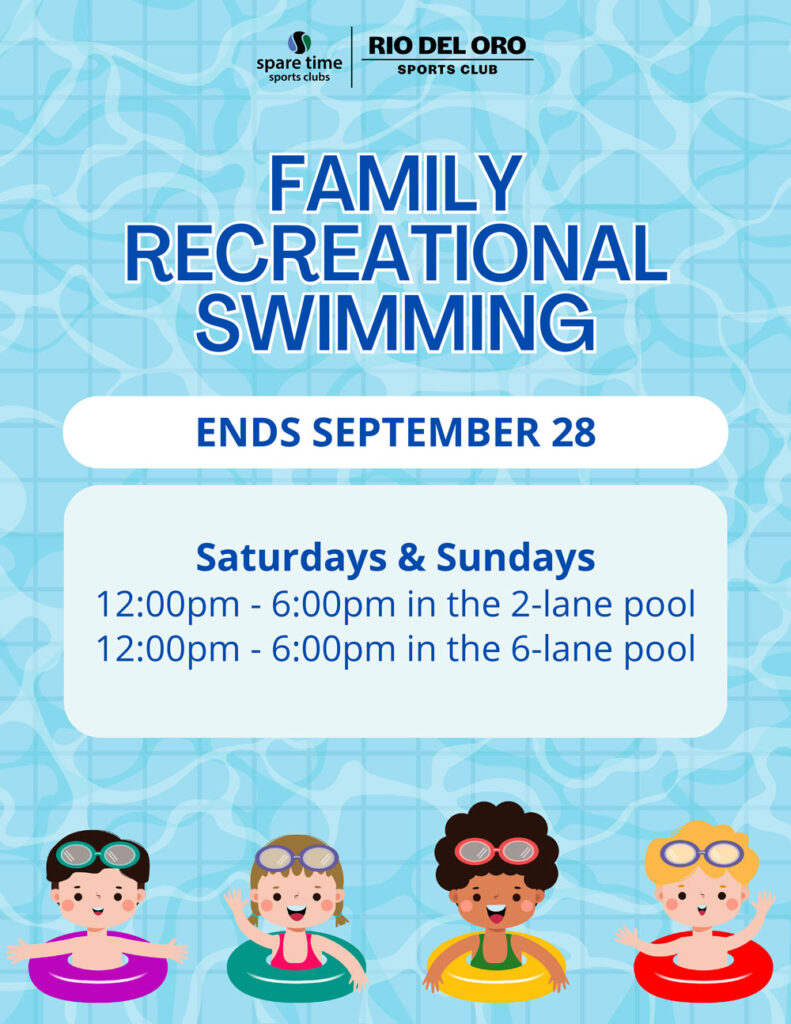 spare time sports clubs

RIO DEL ORO SPORTS CLUB

FAMILY RECREATIONAL SWIMMING

ENDS SEPTEMBER 28

Saturdays & Sundays
12:00pm - 6:00pm in the 2-lane pool
12:00pm - 6:00pm in the 6-lane pool